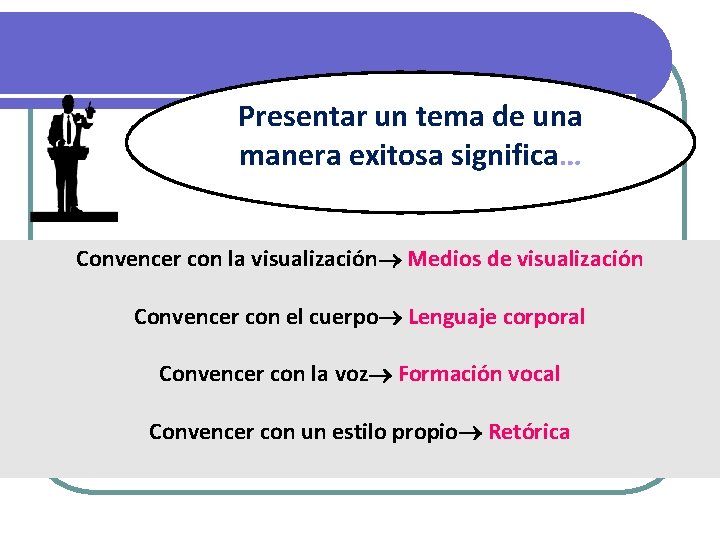 Presentar un tema de una manera exitosa significa…

Convencer con la visualización→ Medios de visualización

Convencer con el cuerpo→ Lenguaje corporal

Convencer con la voz→ Formación vocal

Convencer con un estilo propio→ Retórica